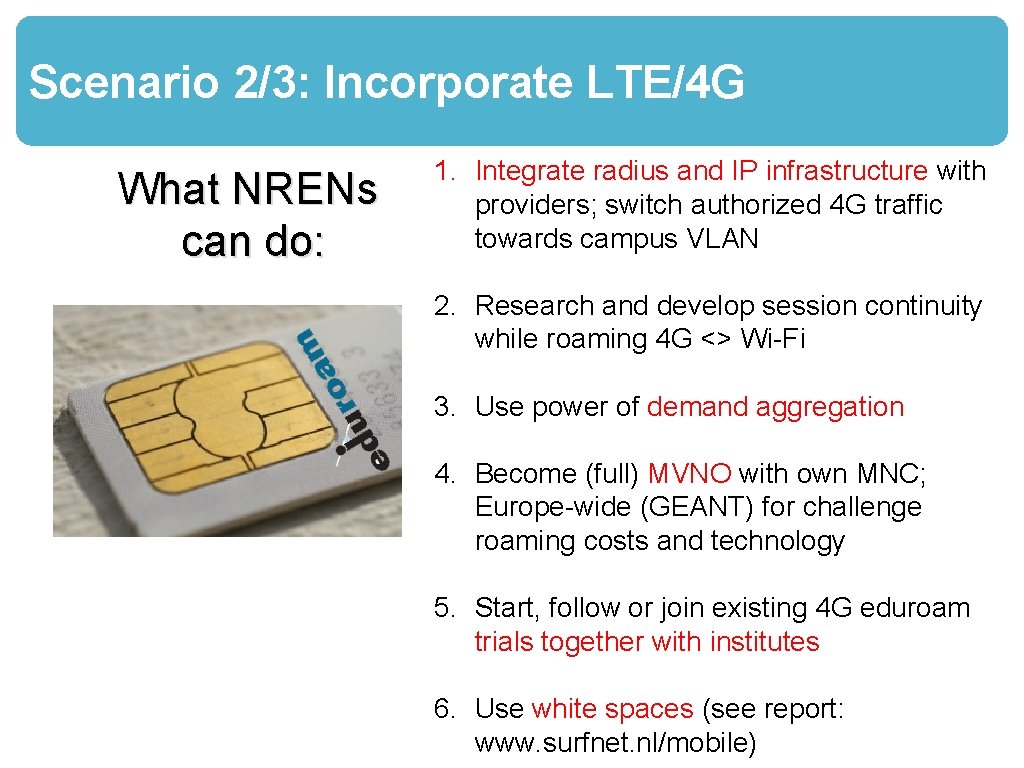 Scenario 2/3: Incorporate LTE/4G

What NRENs can do:

eduroam

1. Integrate radius and IP infrastructure with providers; switch authorized 4G traffic towards campus VLAN

2. Research and develop session continuity while roaming 4G <> Wi-Fi

3. Use power of demand aggregation

4. Become (full) MVNO with own MNC; Europe-wide (GEANT) for challenge roaming costs and technology

5. Start, follow or join existing 4G eduroam trials together with institutes

6. Use white spaces (see report: www.surfnet.nl/mobile)